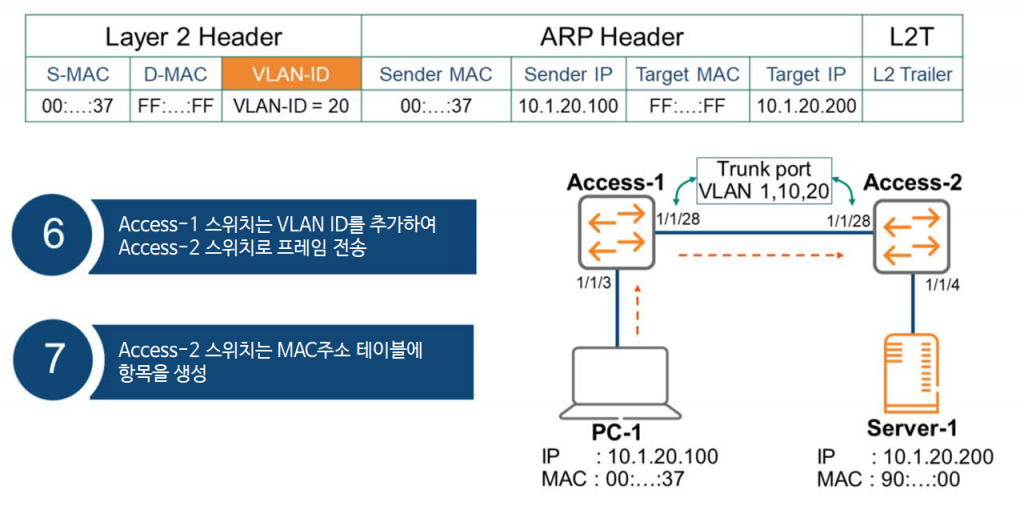 | Layer 2 Header | | | ARP Header | | | | L2T |
|---|---|---|---|---|---|---|---|
| S-MAC | D-MAC | VLAN-ID | Sender MAC | Sender IP | Target MAC | Target IP | L2 Trailer |
| 00:…:37 | FF:…:FF | VLAN-ID = 20 | 00:…:37 | 10.1.20.100 | FF:…:FF | 10.1.20.200 | |

6
Access-1 스위치는 VLAN ID를 추가하여 Access-2 스위치로 프레임 전송

7
Access-2 스위치는 MAC주소 테이블에 항목을 생성

Trunk port
VLAN 1,10,20

Access-1

Access-2

1/1/28

1/1/28

1/1/3

1/1/4

PC-1
IP : 10.1.20.100
MAC : 00:…:37

Server-1
IP : 10.1.20.200
MAC : 90:…:00